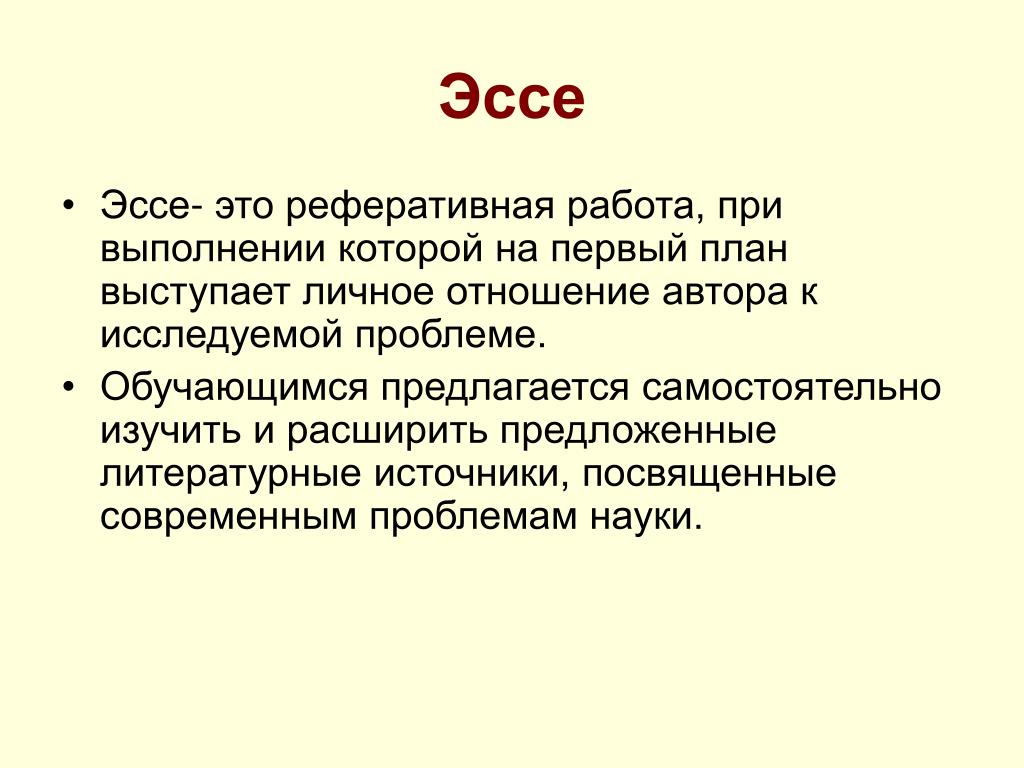 Эссе

• Эссе- это реферативная работа, при выполнении которой на первый план выступает личное отношение автора к исследуемой проблеме.
• Обучающимся предлагается самостоятельно изучить и расширить предложенные литературные источники, посвященные современным проблемам науки.